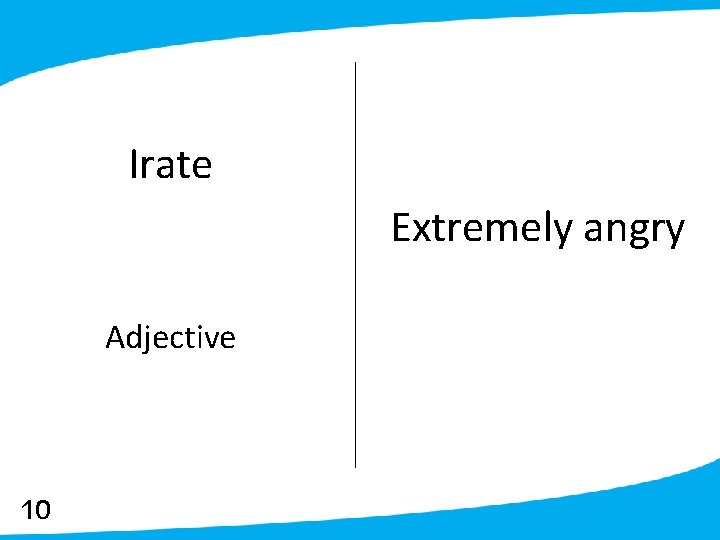 Irate

Adjective

Extremely angry

10